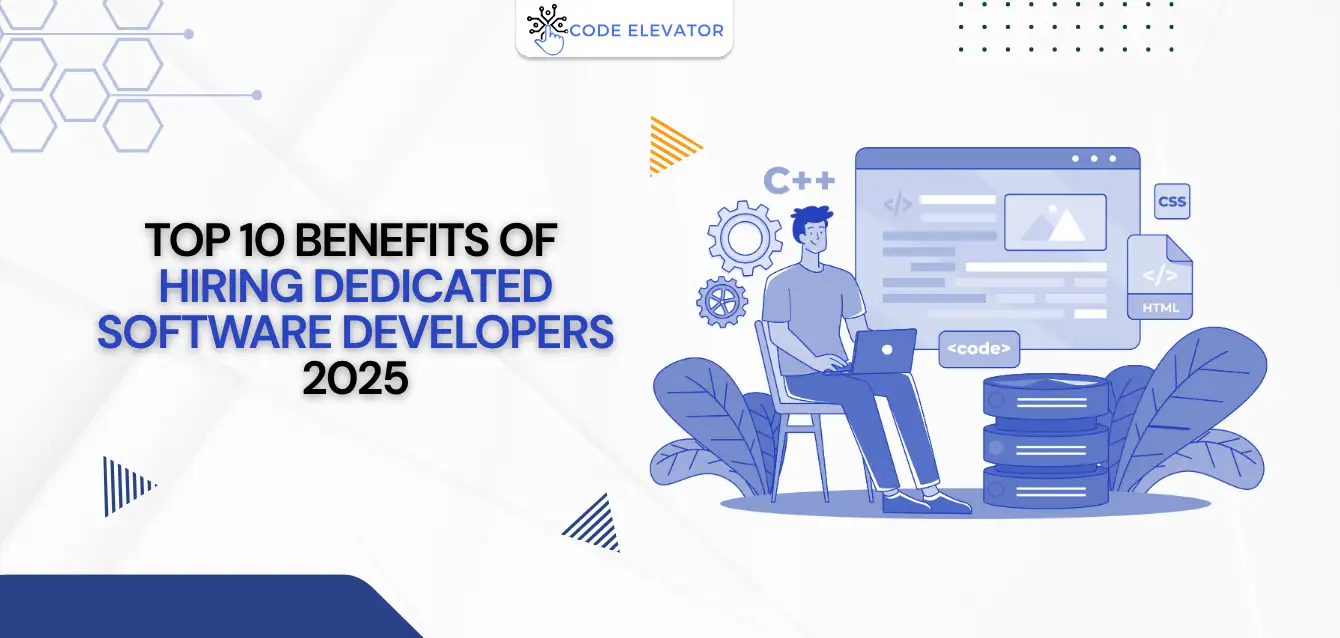 CODE ELEVATOR

TOP 10 BENEFITS OF HIRING DEDICATED SOFTWARE DEVELOPERS 2025

C++

</>

CSS

</>
HTML

<code>